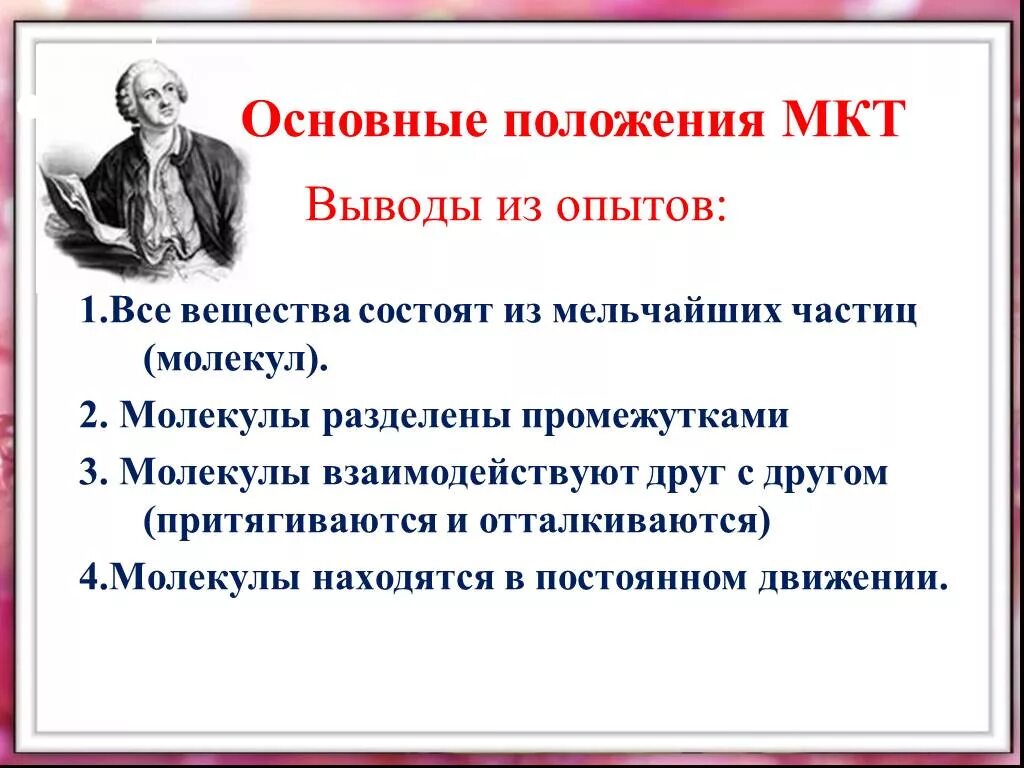 Основные положения МКТ

Выводы из опытов:

1.Все вещества состоят из мельчайших частиц (молекул).

2. Молекулы разделены промежутками

3. Молекулы взаимодействуют друг с другом (притягиваются и отталкиваются)

4.Молекулы находятся в постоянном движении.